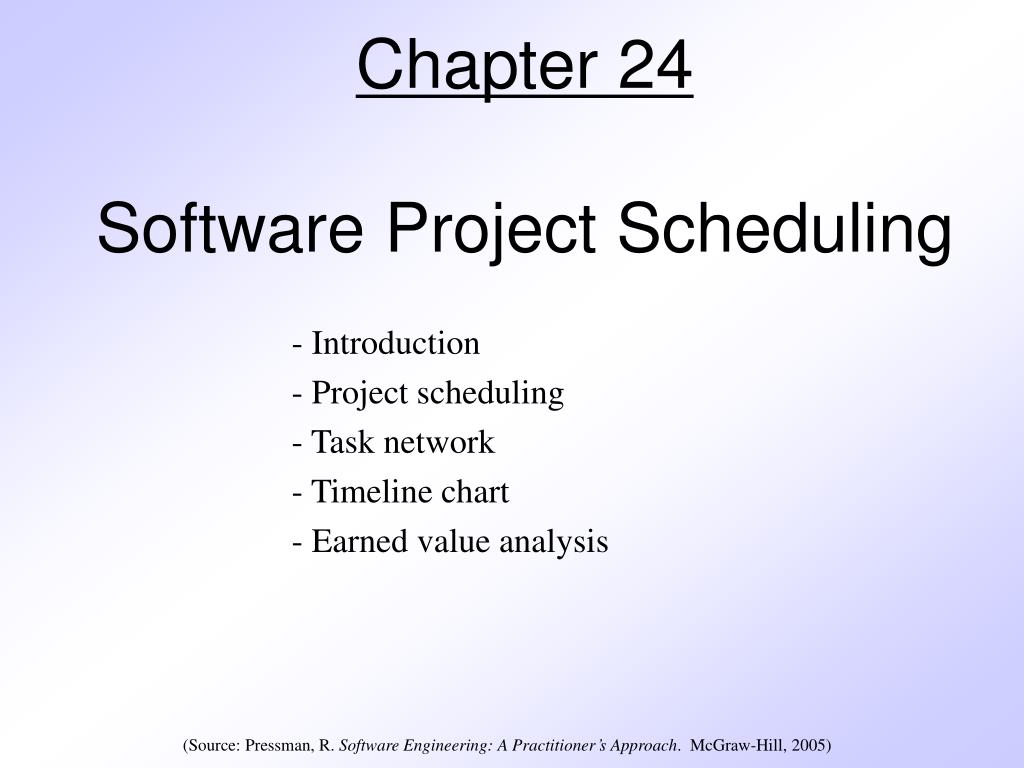 Chapter 24

Software Project Scheduling

- Introduction
- Project scheduling
- Task network
- Timeline chart
- Earned value analysis

(Source: Pressman, R. Software Engineering: A Practitioner's Approach. McGraw-Hill, 2005)